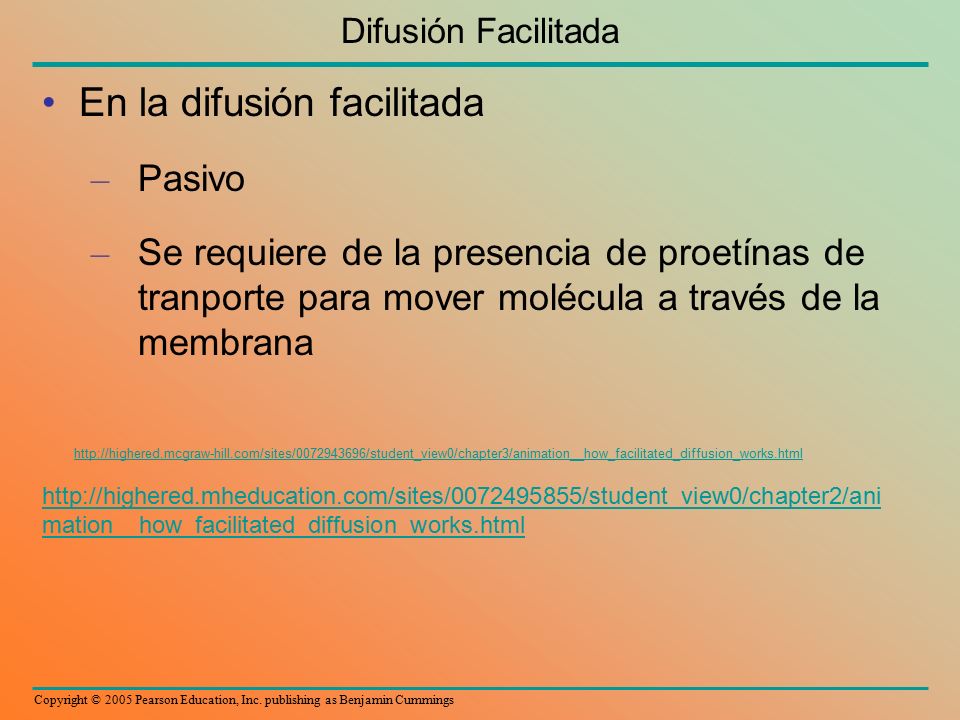 Difusión Facilitada

• En la difusión facilitada

– Pasivo

– Se requiere de la presencia de proetínas de tranporte para mover molécula a través de la membrana

http://highered.mcgraw-hill.com/sites/0072943696/student_view0/chapter3/animation__how_facilitated_diffusion_works.html

http://highered.mheducation.com/sites/0072495855/student_view0/chapter2/animation__how_facilitated_diffusion_works.html

Copyright © 2005 Pearson Education, Inc. publishing as Benjamin Cummings